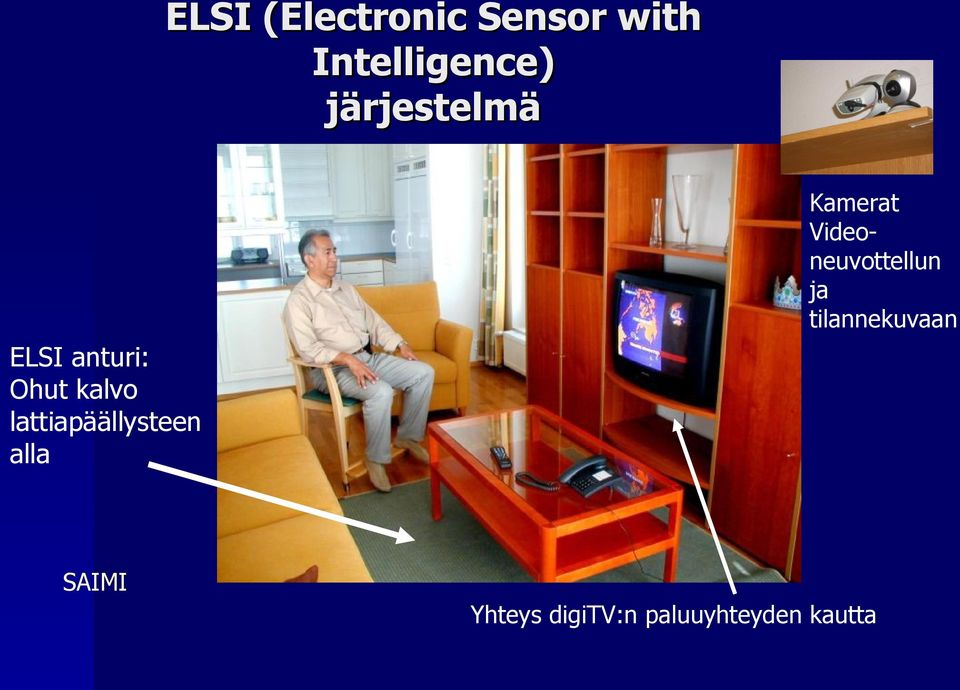 ELSI (Electronic Sensor with Intelligence) järjestelmä

Kamerat Video-neuvottellun ja tilannekuvaan

ELSI anturi: Ohut kalvo lattiapäällysteen alla

SAIMI

Yhteys digiTV:n paluuyhteyden kautta